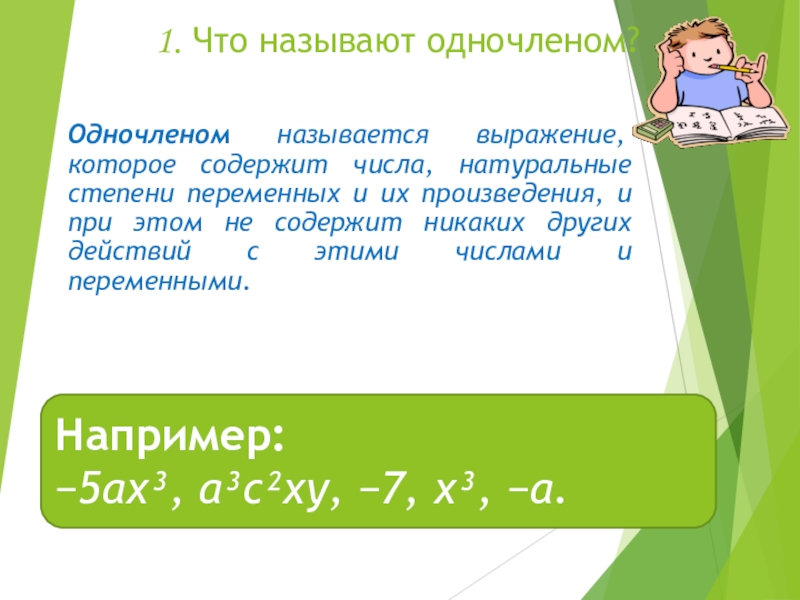 1. Что называют одночленом?

Одночленом называется выражение, которое содержит числа, натуральные степени переменных и их произведения, и при этом не содержит никаких других действий с этими числами и переменными.

Например:
$-5ax^3$, $a^3c^2xy$, $-7$, $x^3$, $-a$.